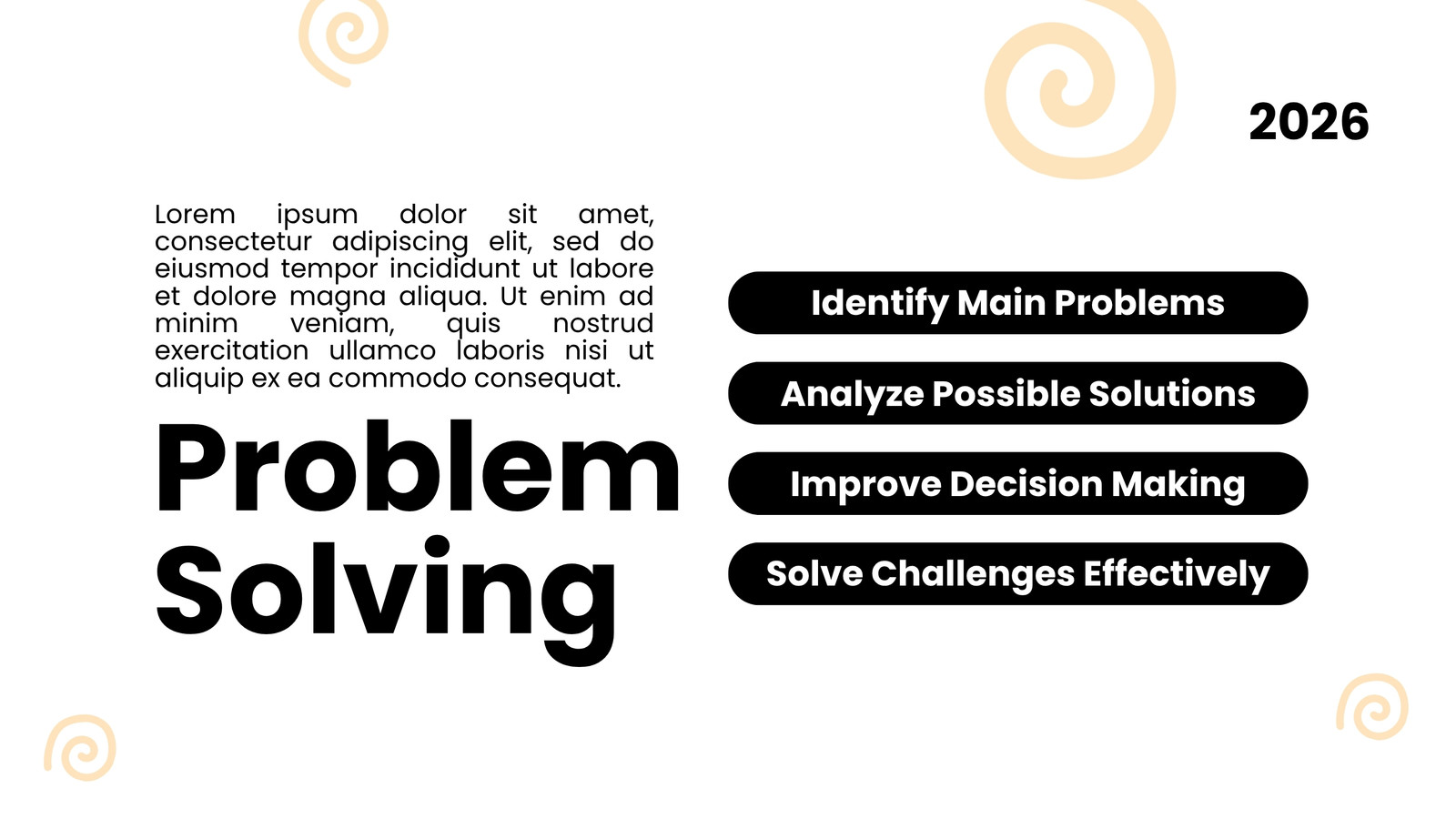 2026

Lorem ipsum dolor sit amet, consectetur adipiscing elit, sed do eiusmod tempor incididunt ut labore et dolore magna aliqua. Ut enim ad minim veniam, quis nostrud exercitation ullamco laboris nisi ut aliquip ex ea commodo consequat.

Problem Solving

Identify Main Problems

Analyze Possible Solutions

Improve Decision Making

Solve Challenges Effectively